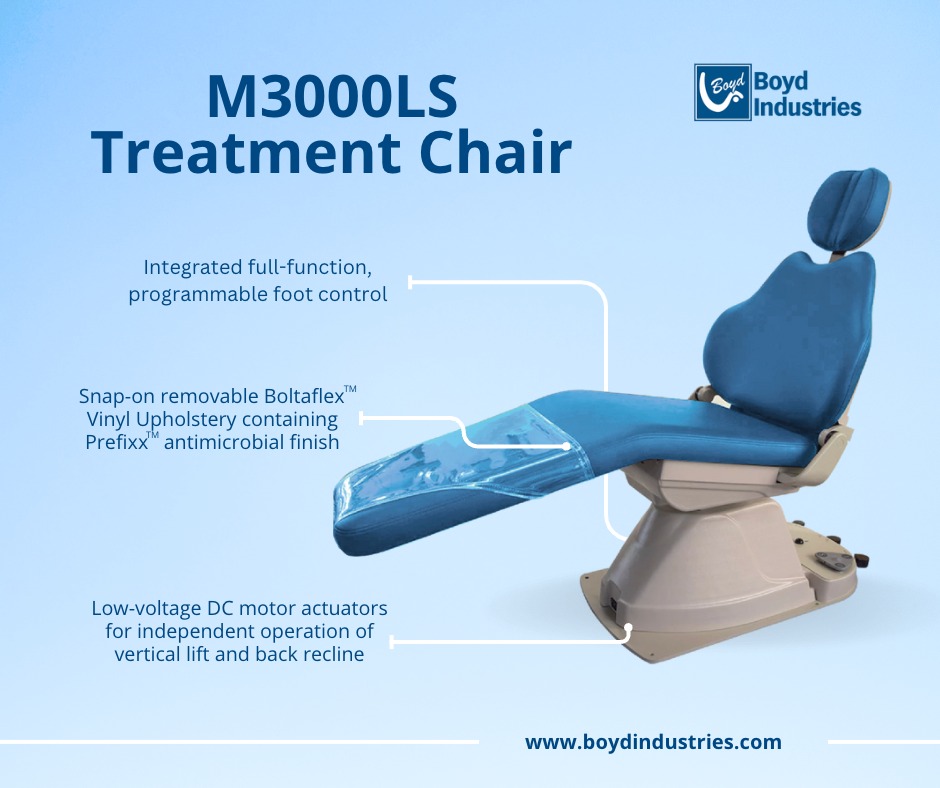 M3000LS
Treatment Chair

Boyd
Boyd Industries

Integrated full-function, programmable foot control

Snap-on removable Boltaflex™ Vinyl Upholstery containing Prefixx™ antimicrobial finish

Low-voltage DC motor actuators for independent operation of vertical lift and back recline

www.boydindustries.com